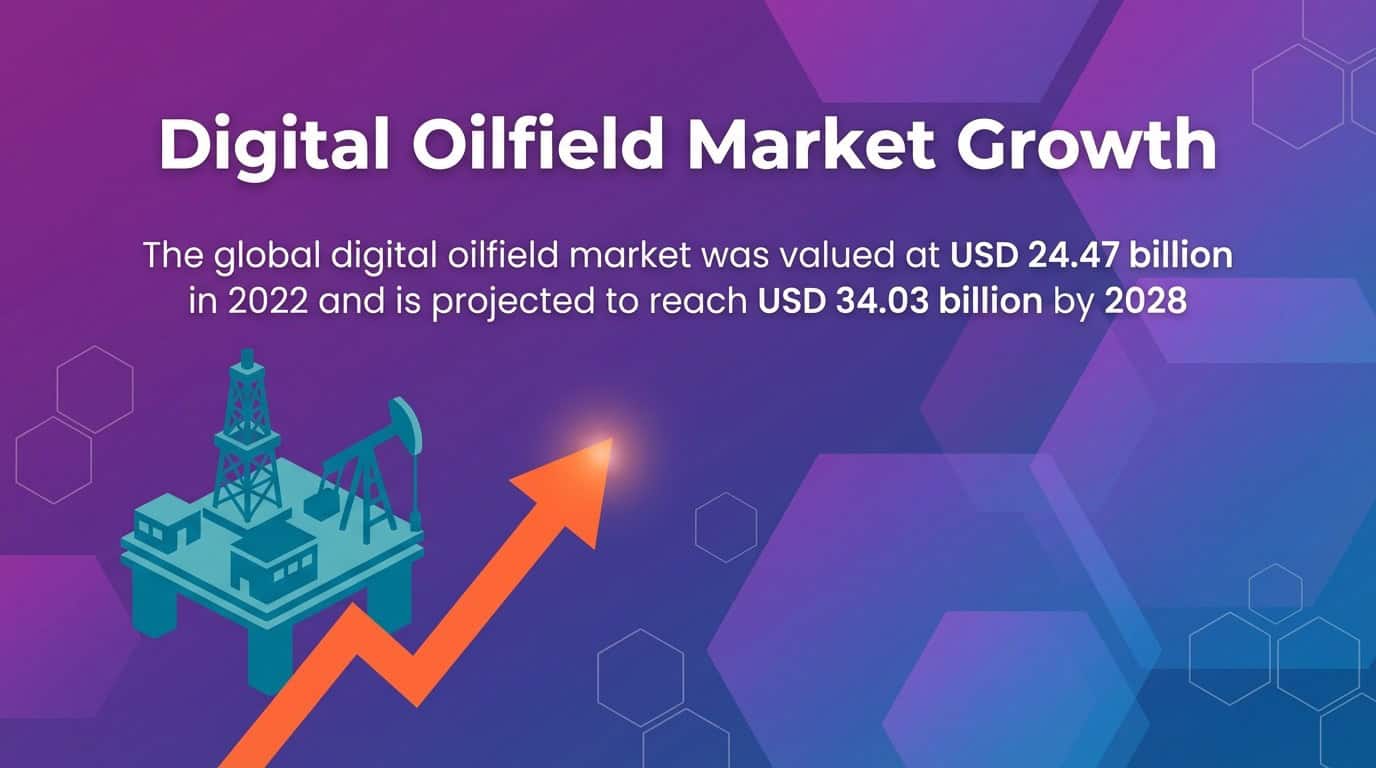 Digital Oilfield Market Growth

The global digital oilfield market was valued at USD 24.47 billion in 2022 and is projected to reach USD 34.03 billion by 2028